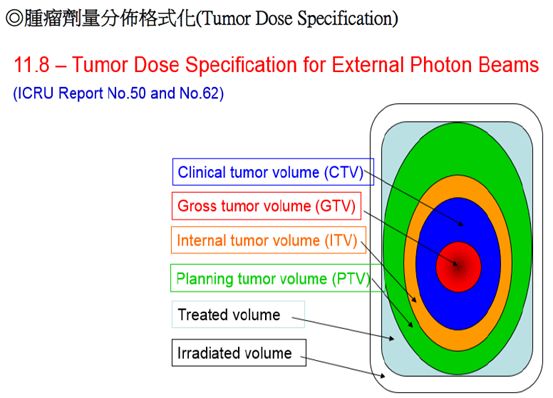 ◎腫瘤劑量分佈格式化(Tumor Dose Specification)

11.8 – Tumor Dose Specification for External Photon Beams
(ICRU Report No.50 and No.62)

Clinical tumor volume (CTV)

Gross tumor volume (GTV)

Internal tumor volume (ITV)

Planning tumor volume (PTV)

Treated volume

Irradiated volume